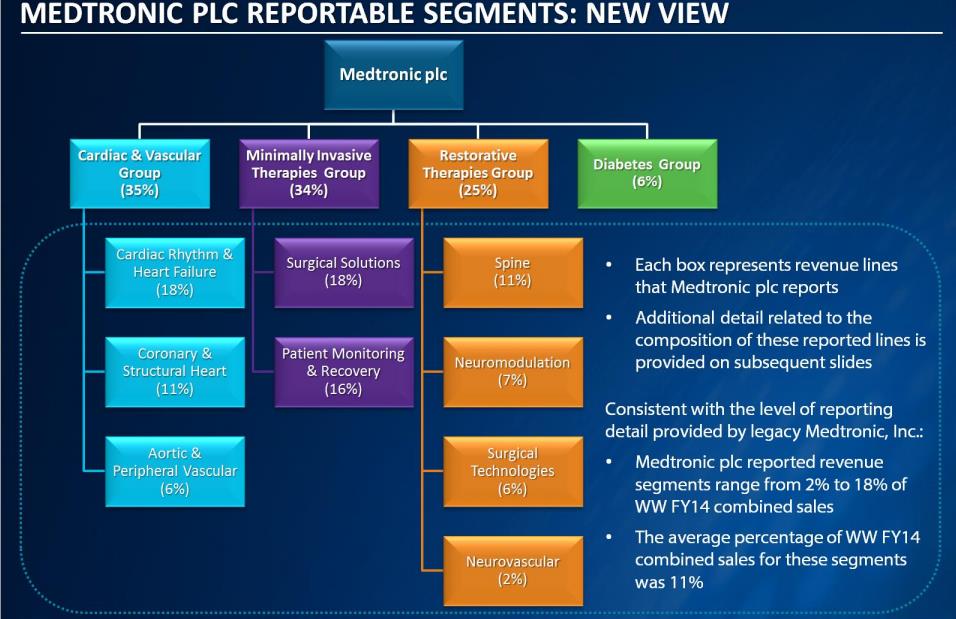 MEDTRONIC PLC REPORTABLE SEGMENTS: NEW VIEW

Medtronic plc

Cardiac & Vascular Group (35%)

Minimally Invasive Therapies Group (34%)

Restorative Therapies Group (25%)

Diabetes Group (6%)

Cardiac Rhythm & Heart Failure (18%)

Coronary & Structural Heart (11%)

Aortic & Peripheral Vascular (6%)

Surgical Solutions (18%)

Patient Monitoring & Recovery (16%)

Spine (11%)

Neuromodulation (7%)

Surgical Technologies (6%)

Neurovascular (2%)

• Each box represents revenue lines that Medtronic plc reports

• Additional detail related to the composition of these reported lines is provided on subsequent slides

Consistent with the level of reporting detail provided by legacy Medtronic, Inc.:

• Medtronic plc reported revenue segments range from 2% to 18% of WW FY14 combined sales

• The average percentage of WW FY14 combined sales for these segments was 11%